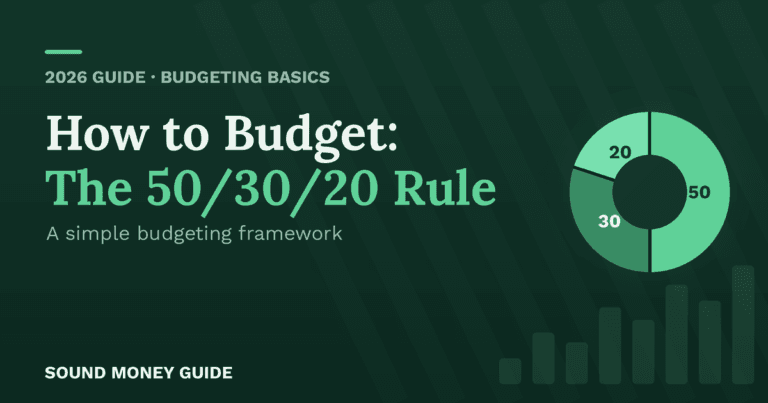 2026 GUIDE · BUDGETING BASICS

How to Budget:
The 50/30/20 Rule

A simple budgeting framework

20
50
30

SOUND MONEY GUIDE